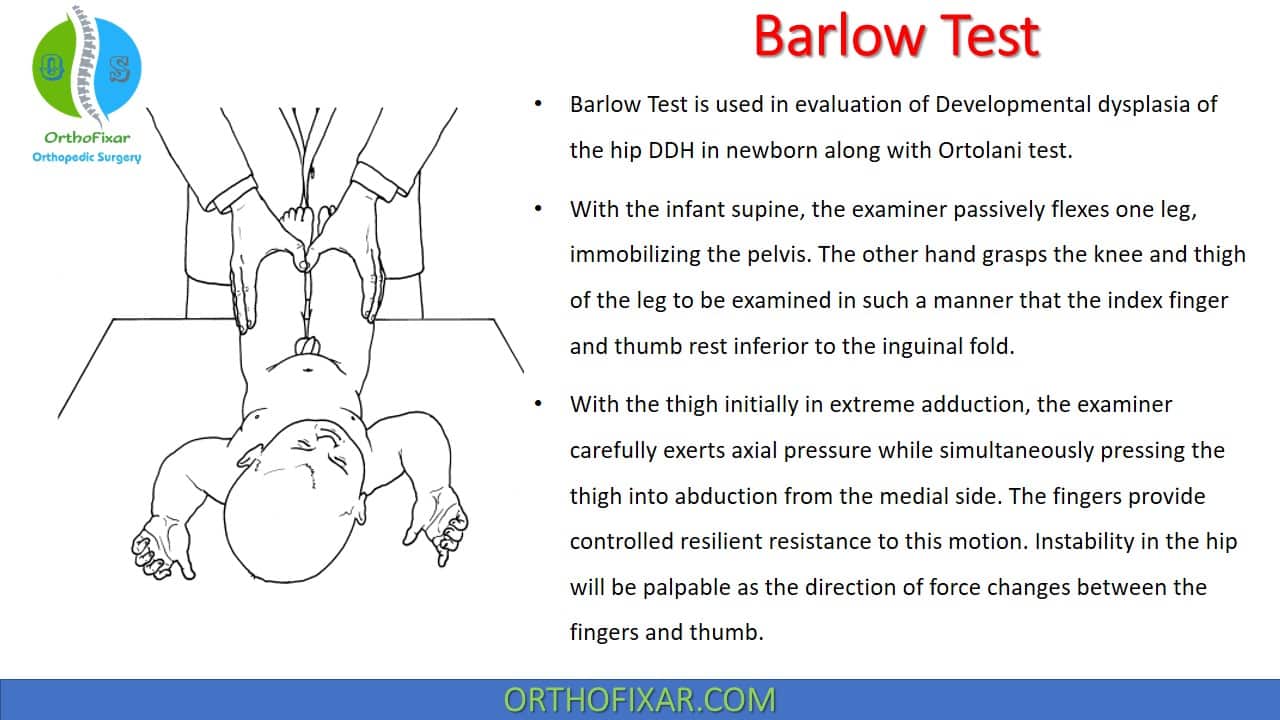 O S

OrthoFixar
Orthopedic Surgery

Barlow Test

• Barlow Test is used in evaluation of Developmental dysplasia of the hip DDH in newborn along with Ortolani test.

• With the infant supine, the examiner passively flexes one leg, immobilizing the pelvis. The other hand grasps the knee and thigh of the leg to be examined in such a manner that the index finger and thumb rest inferior to the inguinal fold.

• With the thigh initially in extreme adduction, the examiner carefully exerts axial pressure while simultaneously pressing the thigh into abduction from the medial side. The fingers provide controlled resilient resistance to this motion. Instability in the hip will be palpable as the direction of force changes between the fingers and thumb.

ORTHOFIXAR.COM